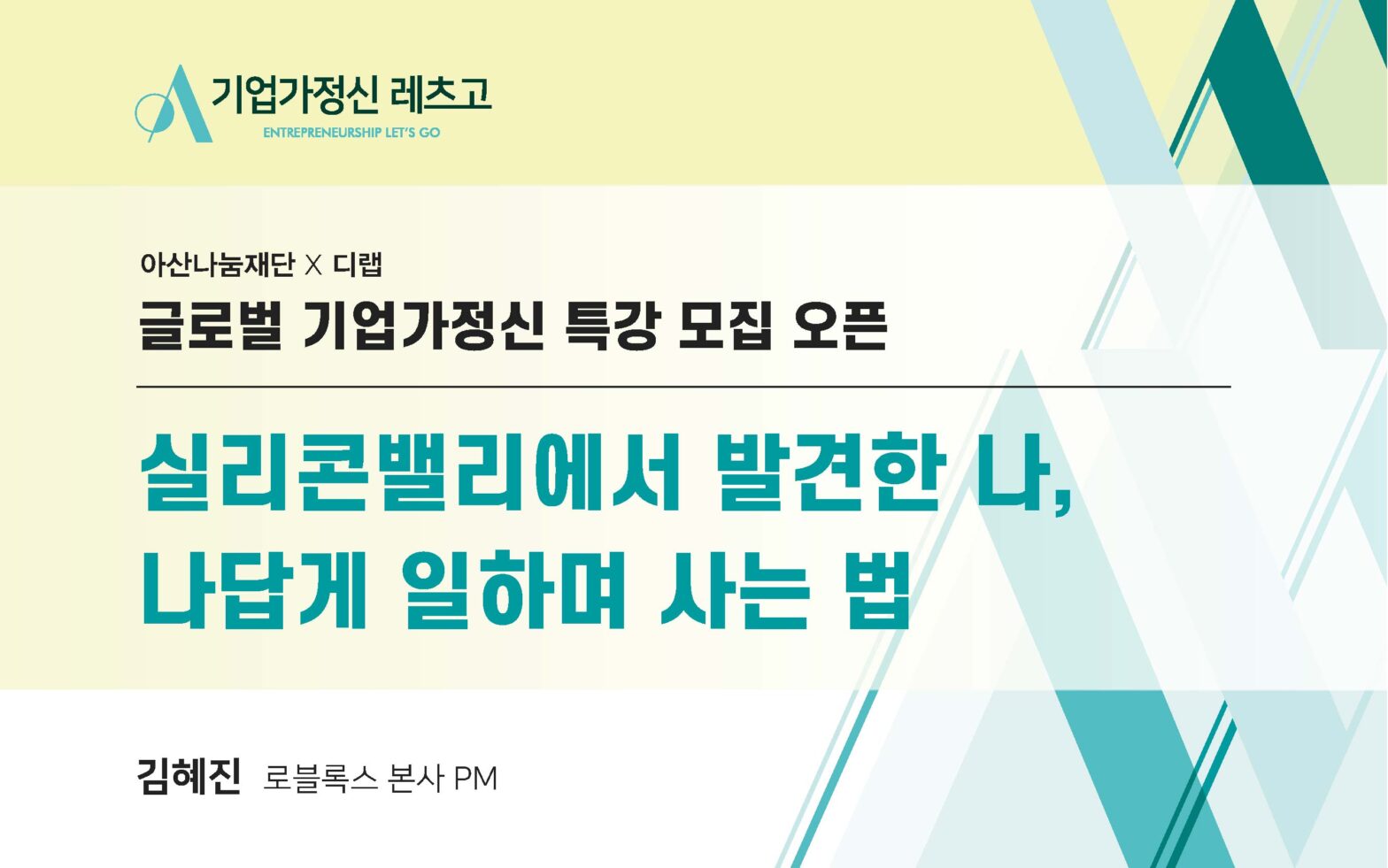 기업가정신 레츠고
ENTREPRENEURSHIP LET'S GO

아산나눔재단 X 디랩
글로벌 기업가정신 특강 모집 오픈

실리콘밸리에서 발견한 나,
나답게 일하며 사는 법

김혜진 로블록스 본사 PM